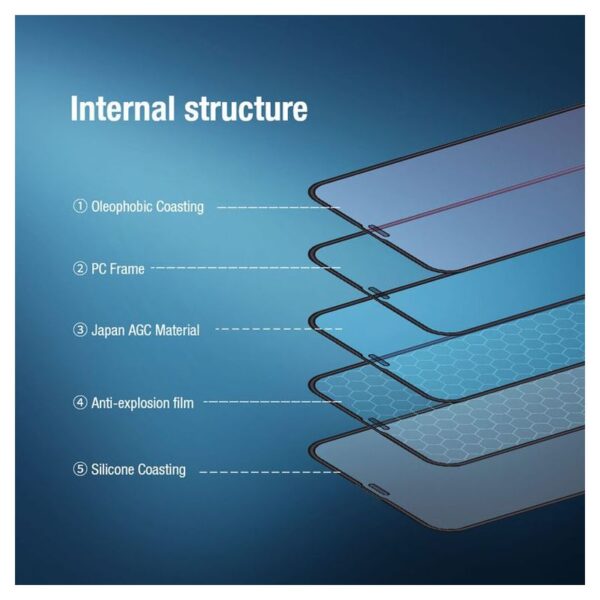 Internal structure

① Oleophobic Coasting

② PC Frame

③ Japan AGC Material

④ Anti-explosion film

⑤ Silicone Coasting